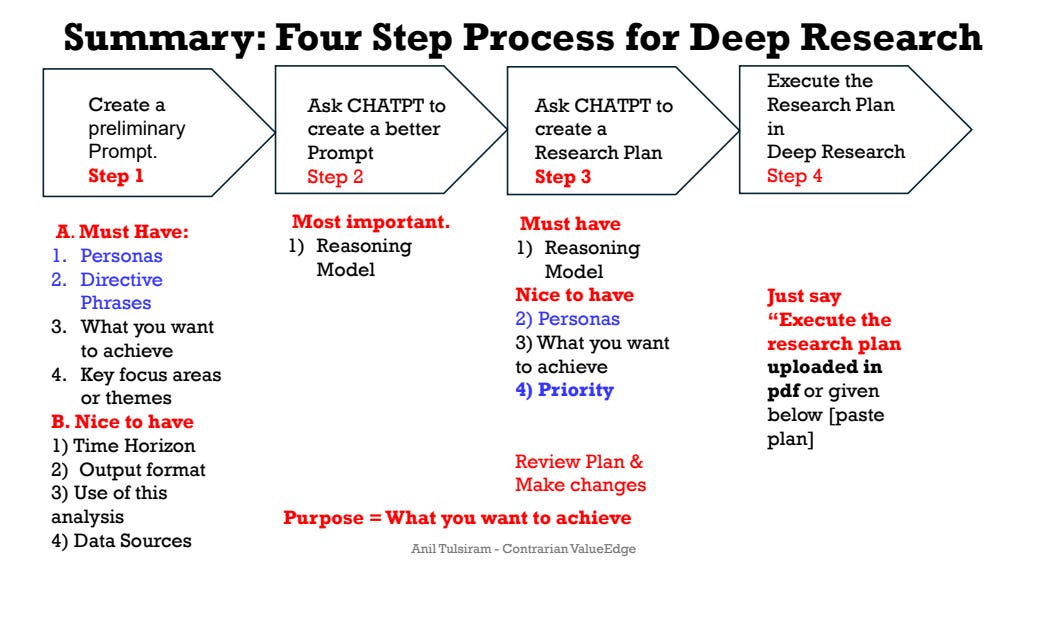 Summary: Four Step Process for Deep Research

Create a preliminary Prompt.
Step 1

Ask CHATPT to create a better Prompt
Step 2

Ask CHATPT to create a Research Plan
Step 3

Execute the Research Plan in Deep Research
Step 4

A. Must Have:
1. Personas
2. Directive Phrases
3. What you want to achieve
4. Key focus areas or themes
B. Nice to have
1) Time Horizon
2) Output format
3) Use of this analysis
4) Data Sources

Most important.
1) Reasoning Model

Must have
1) Reasoning Model
Nice to have
2) Personas
3) What you want to achieve
4) Priority

Review Plan & Make changes

Just say "Execute the research plan uploaded in pdf or given below [paste plan]

Purpose = What you want to achieve

Anil Tulsiram - Contrarian ValueEdge